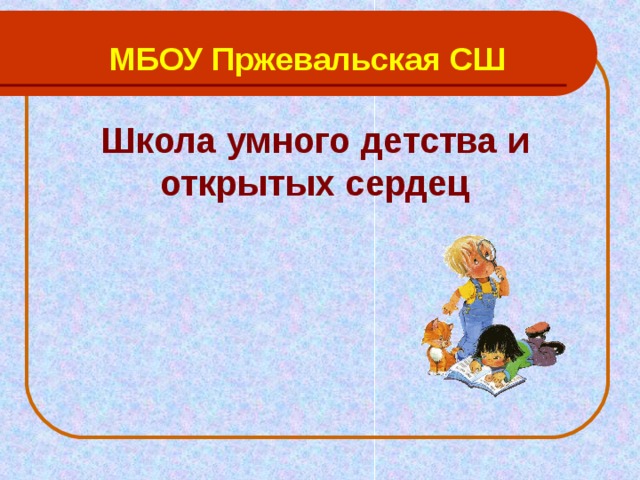 МБОУ Пржевальская СШ

Школа умного детства и открытых сердец